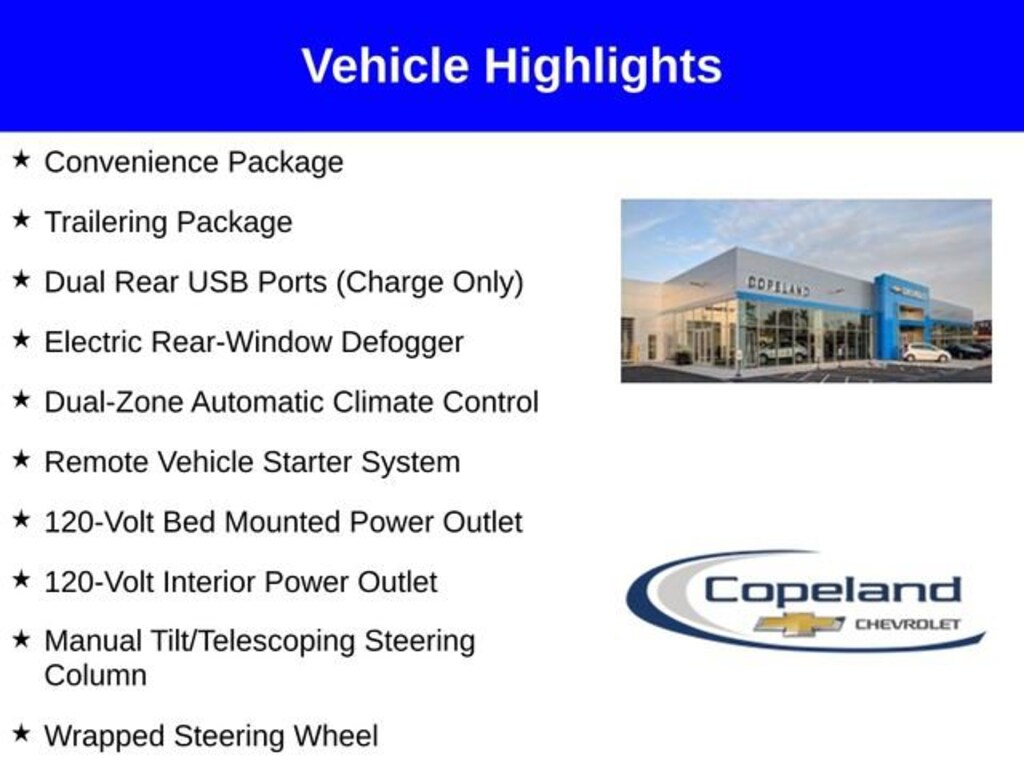 Vehicle Highlights

★ Convenience Package

★ Trailering Package

★ Dual Rear USB Ports (Charge Only)

★ Electric Rear-Window Defogger

★ Dual-Zone Automatic Climate Control

★ Remote Vehicle Starter System

★ 120-Volt Bed Mounted Power Outlet

★ 120-Volt Interior Power Outlet

★ Manual Tilt/Telescoping Steering Column

★ Wrapped Steering Wheel

COPELAND

Copeland
CHEVROLET